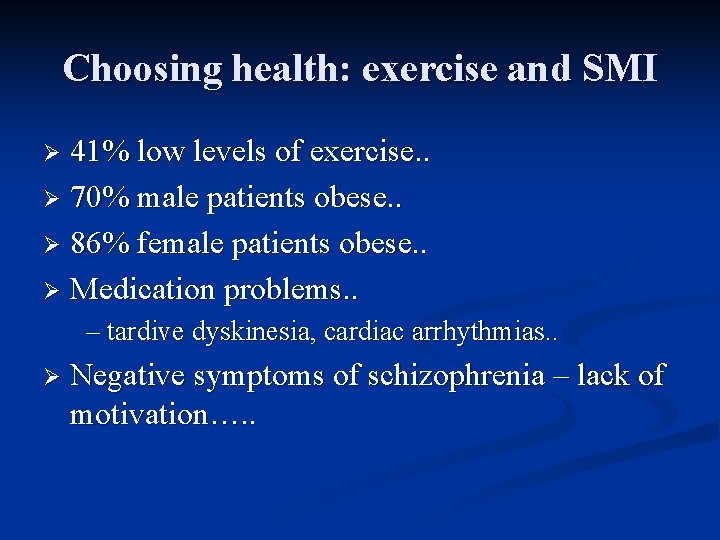 Choosing health: exercise and SMI

➢ 41% low levels of exercise..
➢ 70% male patients obese..
➢ 86% female patients obese..
➢ Medication problems..
– tardive dyskinesia, cardiac arrhythmias..
➢ Negative symptoms of schizophrenia – lack of motivation…..